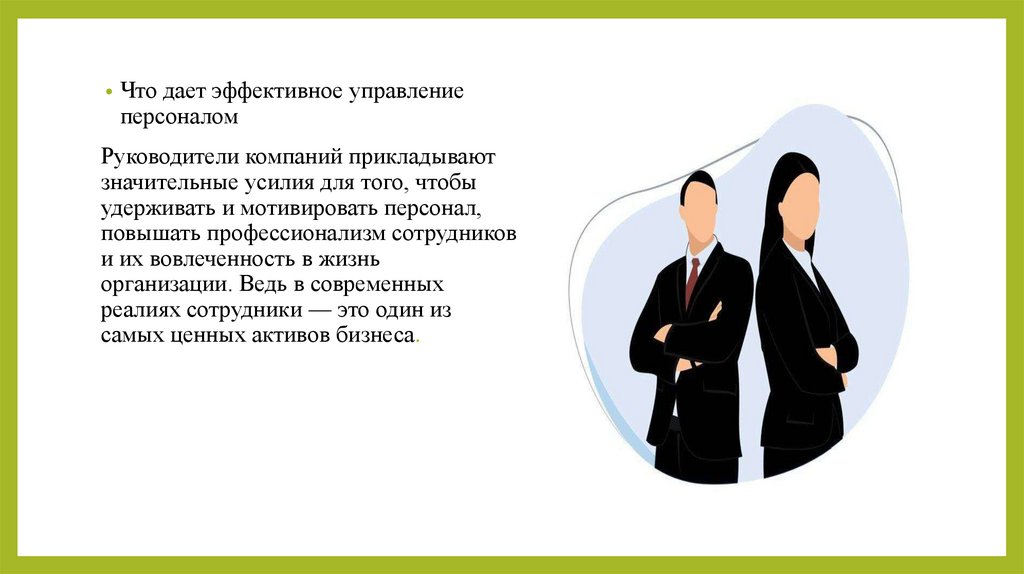 • Что дает эффективное управление персоналом

Руководители компаний прикладывают значительные усилия для того, чтобы удерживать и мотивировать персонал, повышать профессионализм сотрудников и их вовлеченность в жизнь организации. Ведь в современных реалиях сотрудники — это один из самых ценных активов бизнеса.